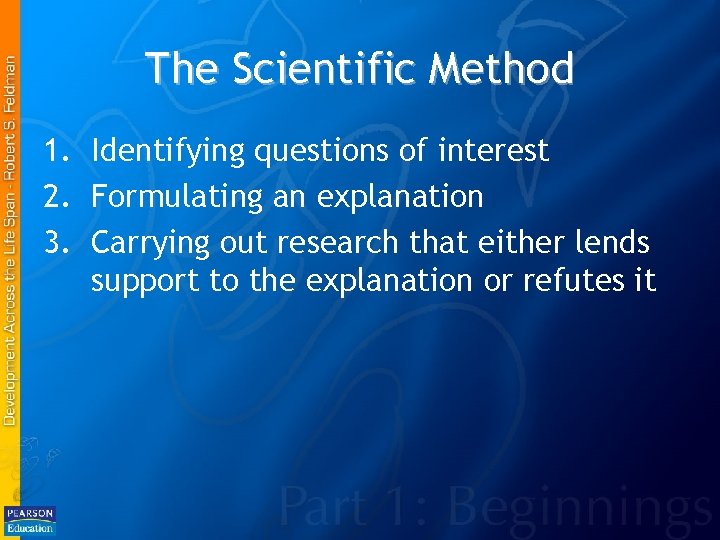 Development Across the Life Span - Robert S. Feldman

The Scientific Method

1. Identifying questions of interest
2. Formulating an explanation
3. Carrying out research that either lends support to the explanation or refutes it

Part 1: Beginnings

PEARSON
Education